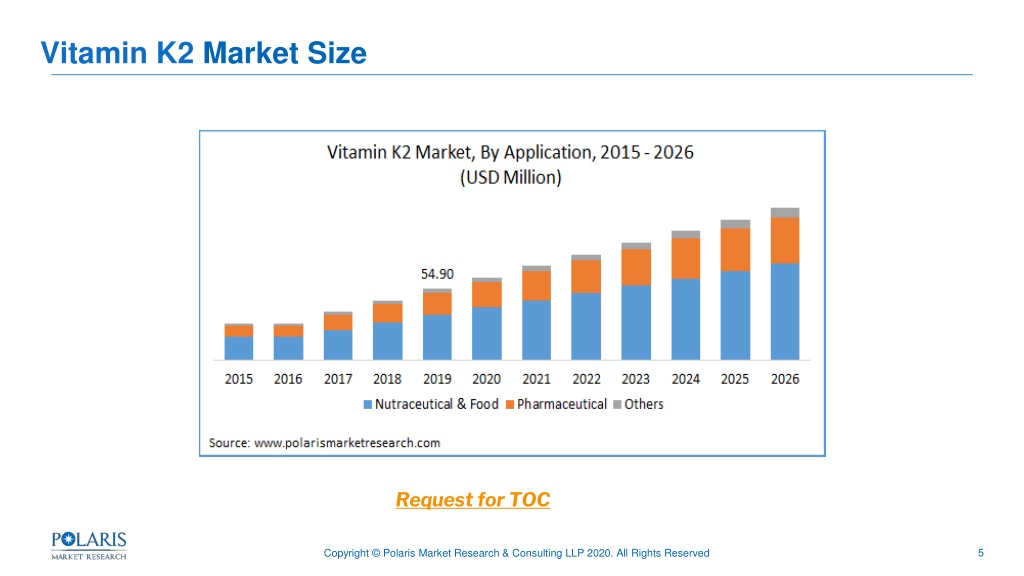 Vitamin K2 Market Size

Vitamin K2 Market, By Application, 2015 - 2026
(USD Million)

54.90

2015 2016 2017 2018 2019 2020 2021 2022 2023 2024 2025 2026

Nutraceutical & Food Pharmaceutical Others

Source: www.polarismarketresearch.com

Request for TOC

POLARIS
MARKET RESEARCH

Copyright © Polaris Market Research & Consulting LLP 2020. All Rights Reserved

5